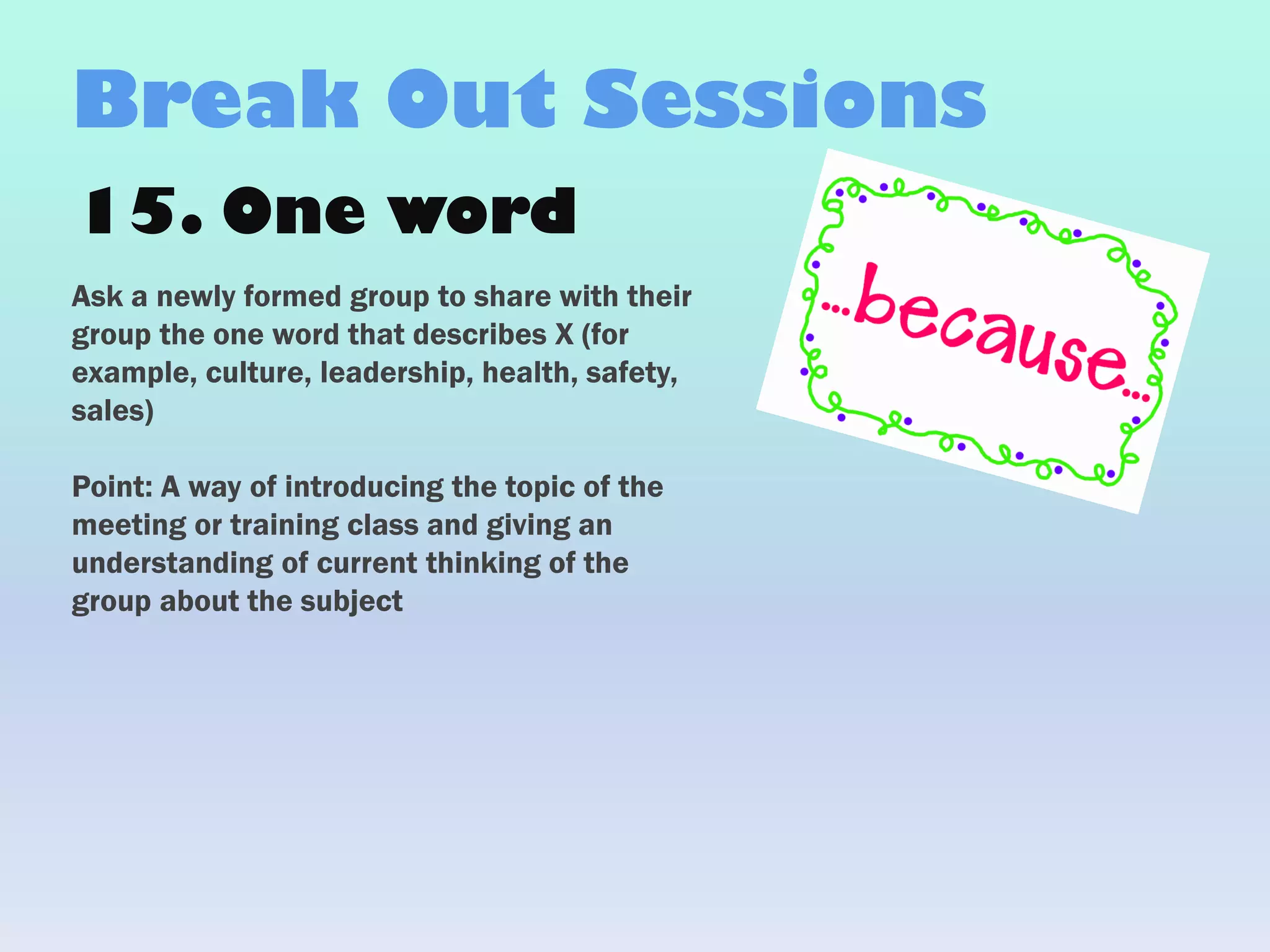 Break Out Sessions

15. One word

Ask a newly formed group to share with their group the one word that describes X (for example, culture, leadership, health, safety, sales)

Point: A way of introducing the topic of the meeting or training class and giving an understanding of current thinking of the group about the subject

...because...